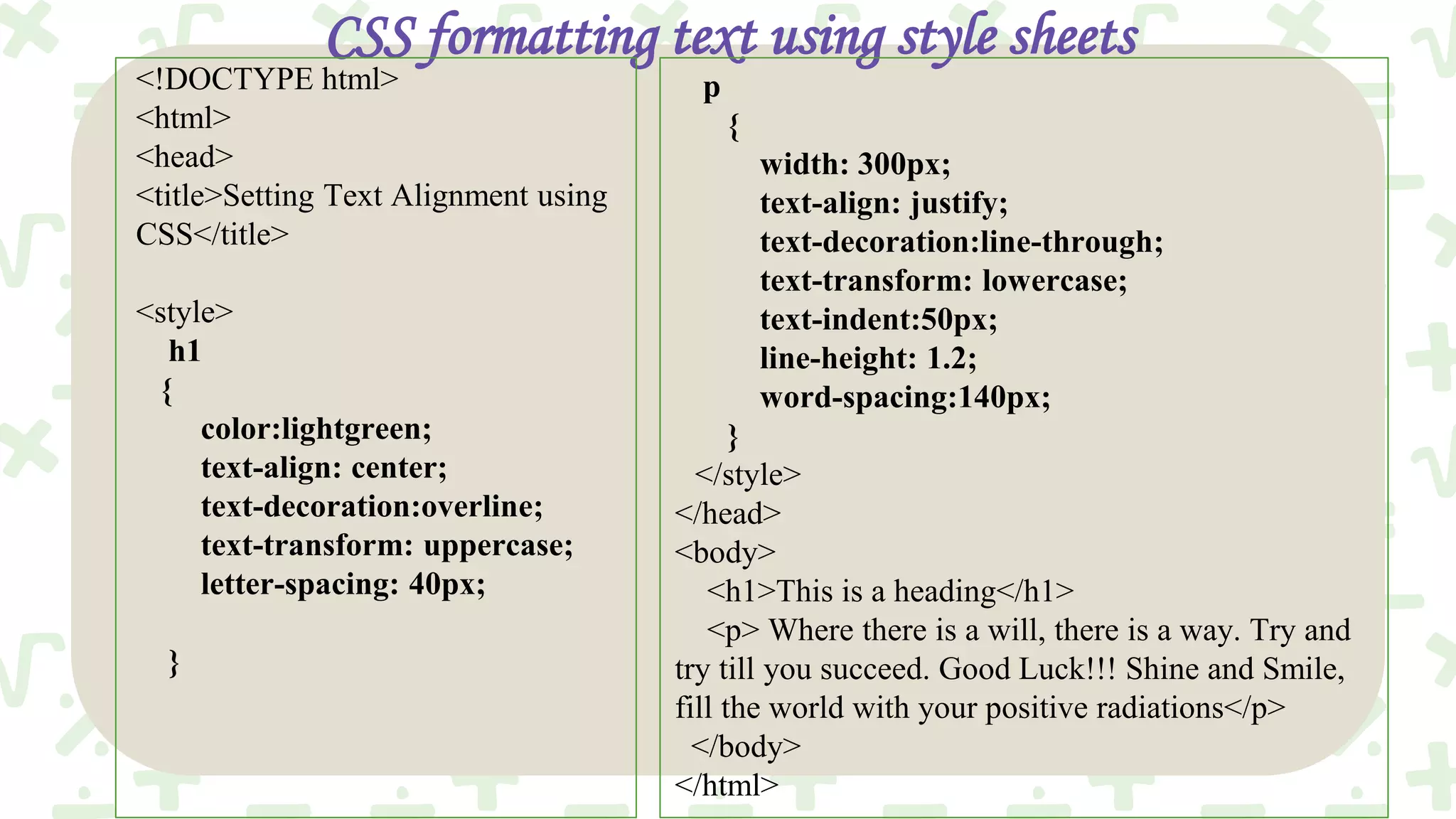 CSS formatting text using style sheets

<!DOCTYPE html>
<html>
<head>
<title>Setting Text Alignment using CSS</title>

<style>
h1
{
color:lightgreen;
text-align: center;
text-decoration:overline;
text-transform: uppercase;
letter-spacing: 40px;

}

p
{
width: 300px;
text-align: justify;
text-decoration:line-through;
text-transform: lowercase;
text-indent:50px;
line-height: 1.2;
word-spacing:140px;
}
</style>
</head>
<body>
<h1>This is a heading</h1>
<p> Where there is a will, there is a way. Try and try till you succeed. Good Luck!!! Shine and Smile, fill the world with your positive radiations</p>
</body>
</html>